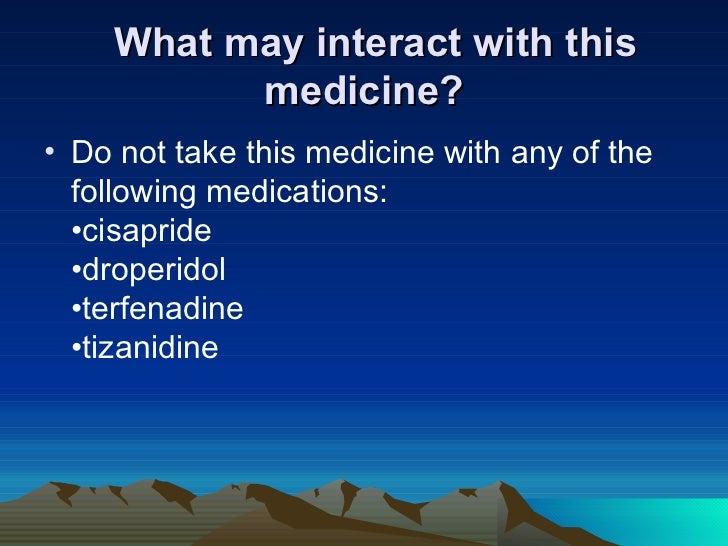 What may interact with this medicine?

• Do not take this medicine with any of the following medications:
•cisapride
•droperidol
•terfenadine
•tizanidine